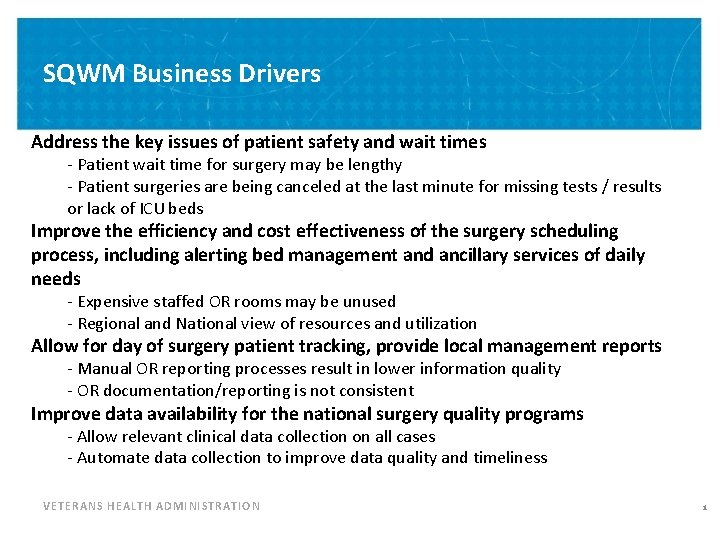 SQWM Business Drivers

Address the key issues of patient safety and wait times

- Patient wait time for surgery may be lengthy

- Patient surgeries are being canceled at the last minute for missing tests / results or lack of ICU beds

Improve the efficiency and cost effectiveness of the surgery scheduling process, including alerting bed management and ancillary services of daily needs

- Expensive staffed OR rooms may be unused

- Regional and National view of resources and utilization

Allow for day of surgery patient tracking, provide local management reports

- Manual OR reporting processes result in lower information quality

- OR documentation/reporting is not consistent

Improve data availability for the national surgery quality programs

- Allow relevant clinical data collection on all cases

- Automate data collection to improve data quality and timeliness

VETERANS HEALTH ADMINISTRATION

1